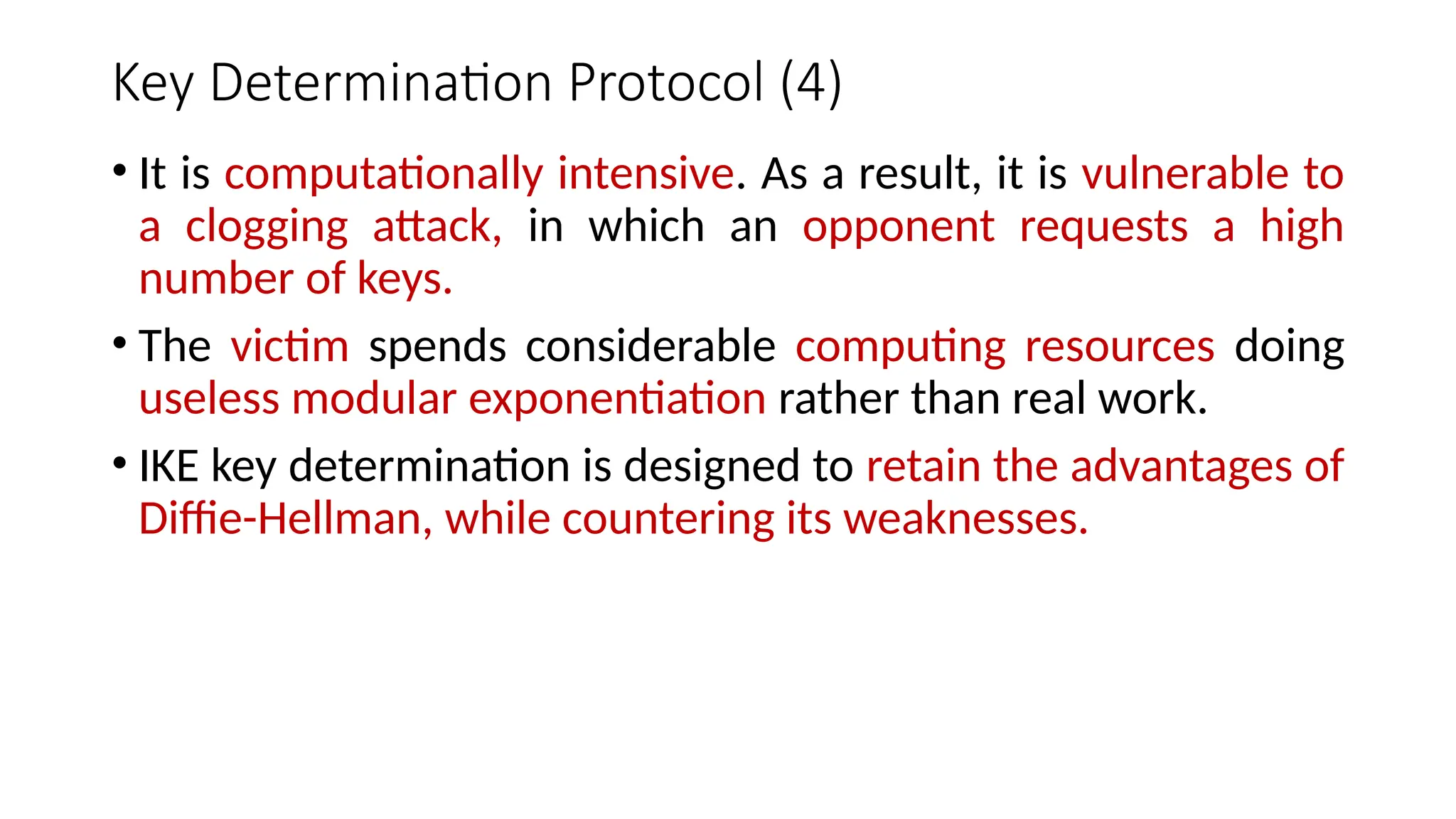 Key Determination Protocol (4)

• It is computationally intensive. As a result, it is vulnerable to a clogging attack, in which an opponent requests a high number of keys.

• The victim spends considerable computing resources doing useless modular exponentiation rather than real work.

• IKE key determination is designed to retain the advantages of Diffie-Hellman, while countering its weaknesses.